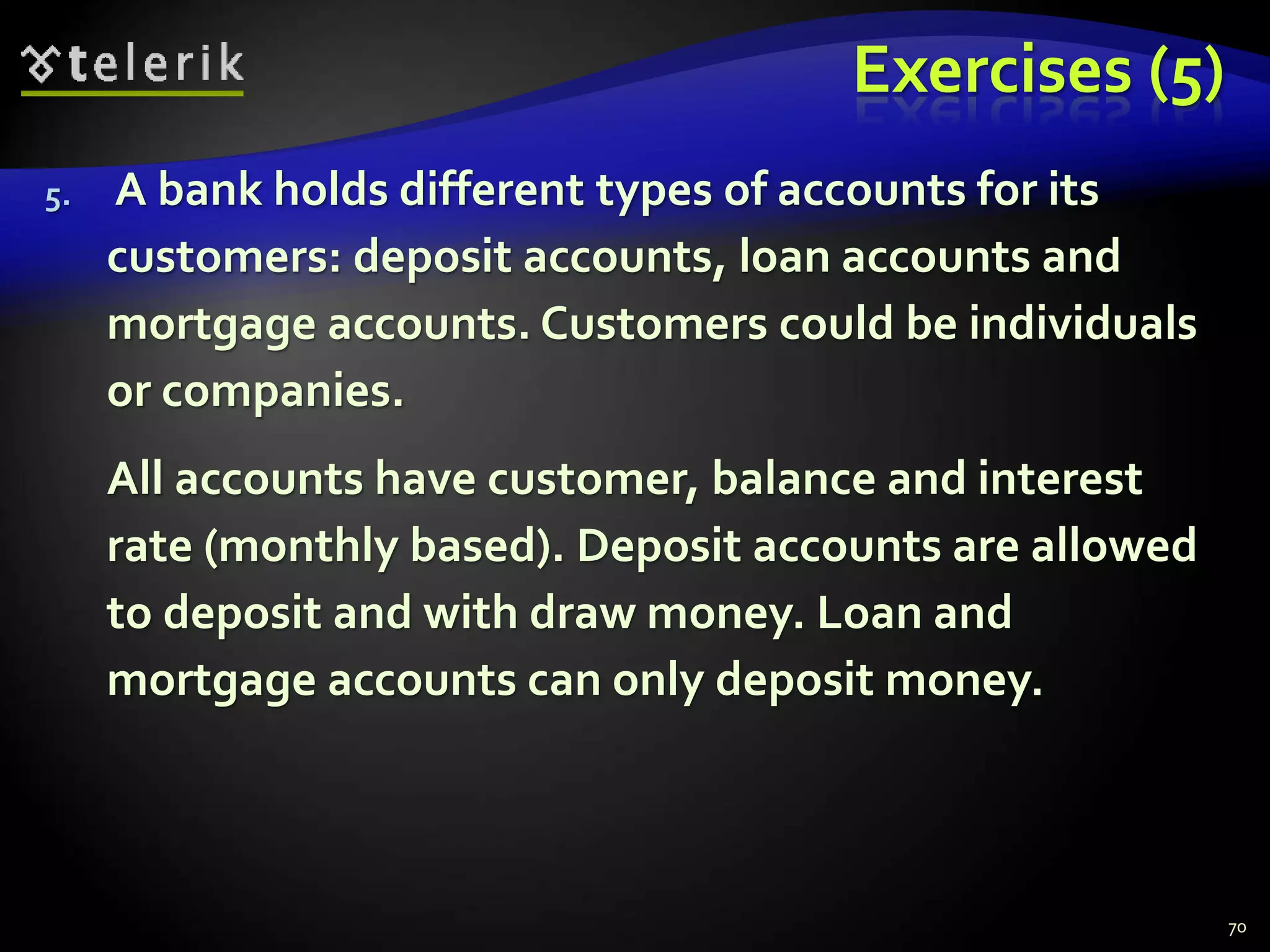 telerik

Exercises (5)

5. A bank holds different types of accounts for its customers: deposit accounts, loan accounts and mortgage accounts. Customers could be individuals or companies.

All accounts have customer, balance and interest rate (monthly based). Deposit accounts are allowed to deposit and with draw money. Loan and mortgage accounts can only deposit money.

70